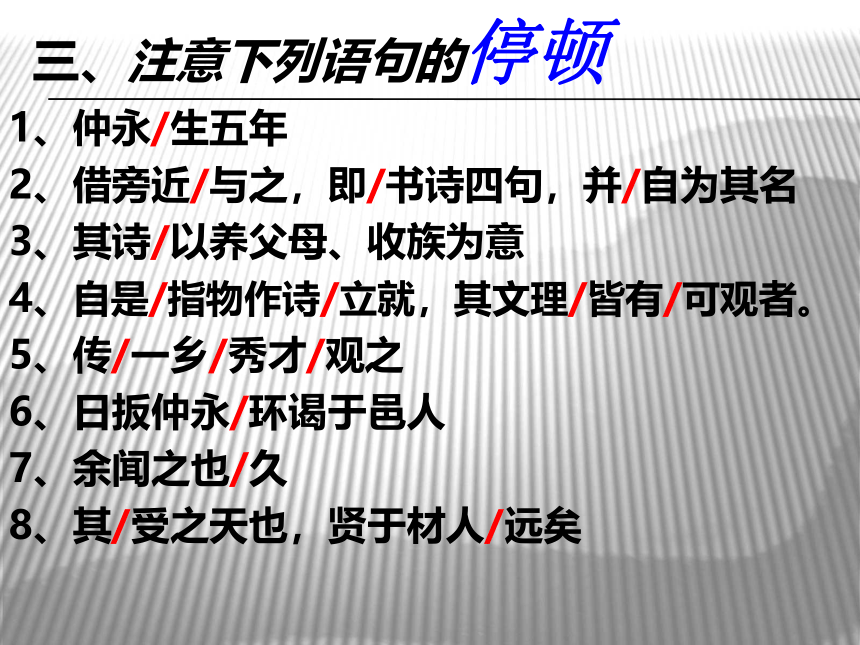 三、注意下列语句的停顿

1、仲永/生五年

2、借旁近/与之，即/书诗四句，并/自为其名

3、其诗/以养父母、收族为意

4、自是/指物作诗/立就，其文理/皆有/可观者。

5、传/一乡/秀才/观之

6、日扳仲永/环谒于邑人

7、余闻之也/久

8、其/受之天也，贤于材人/远矣